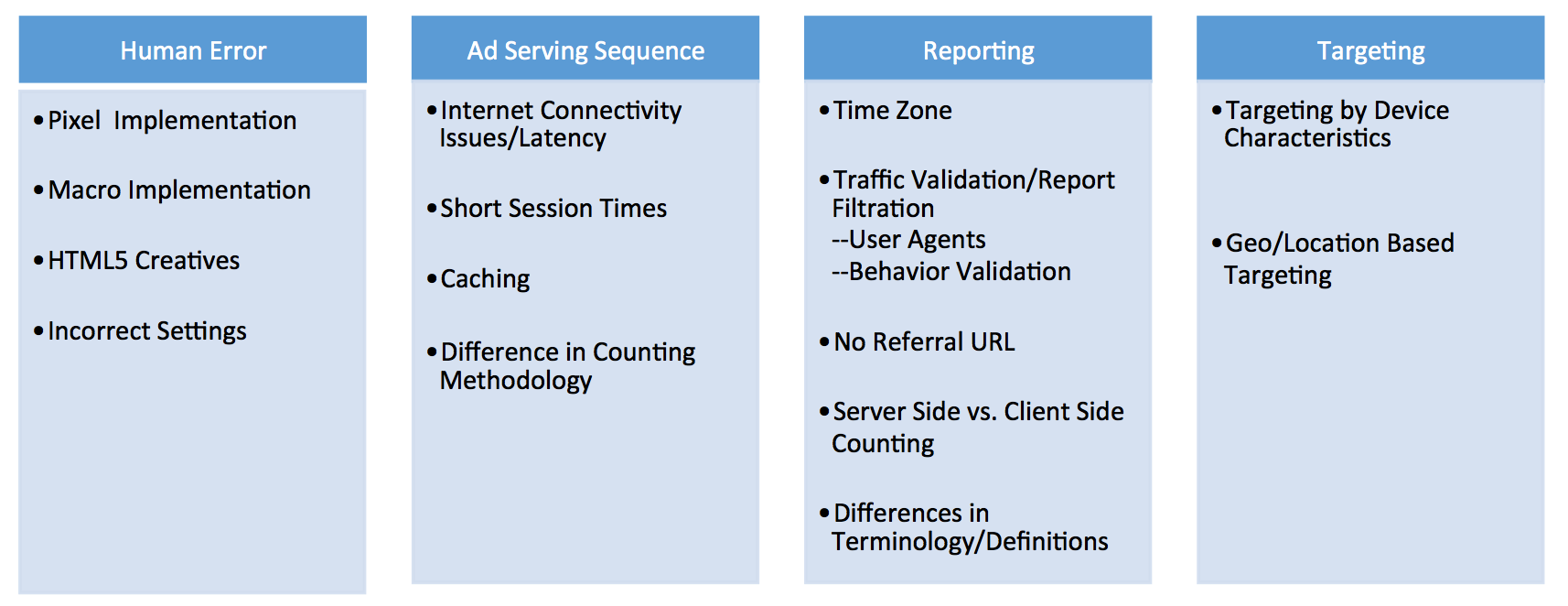 Human Error

• Pixel  Implementation

• Macro Implementation

• HTML5 Creatives

• Incorrect Settings

Ad Serving Sequence

• Internet Connectivity Issues/Latency

• Short Session Times

• Caching

• Difference in Counting Methodology

Reporting

• Time Zone

• Traffic Validation/Report Filtration
--User Agents
--Behavior Validation

• No Referral URL

• Server Side vs. Client Side Counting

• Differences in Terminology/Definitions

Targeting

• Targeting by Device Characteristics

• Geo/Location Based Targeting